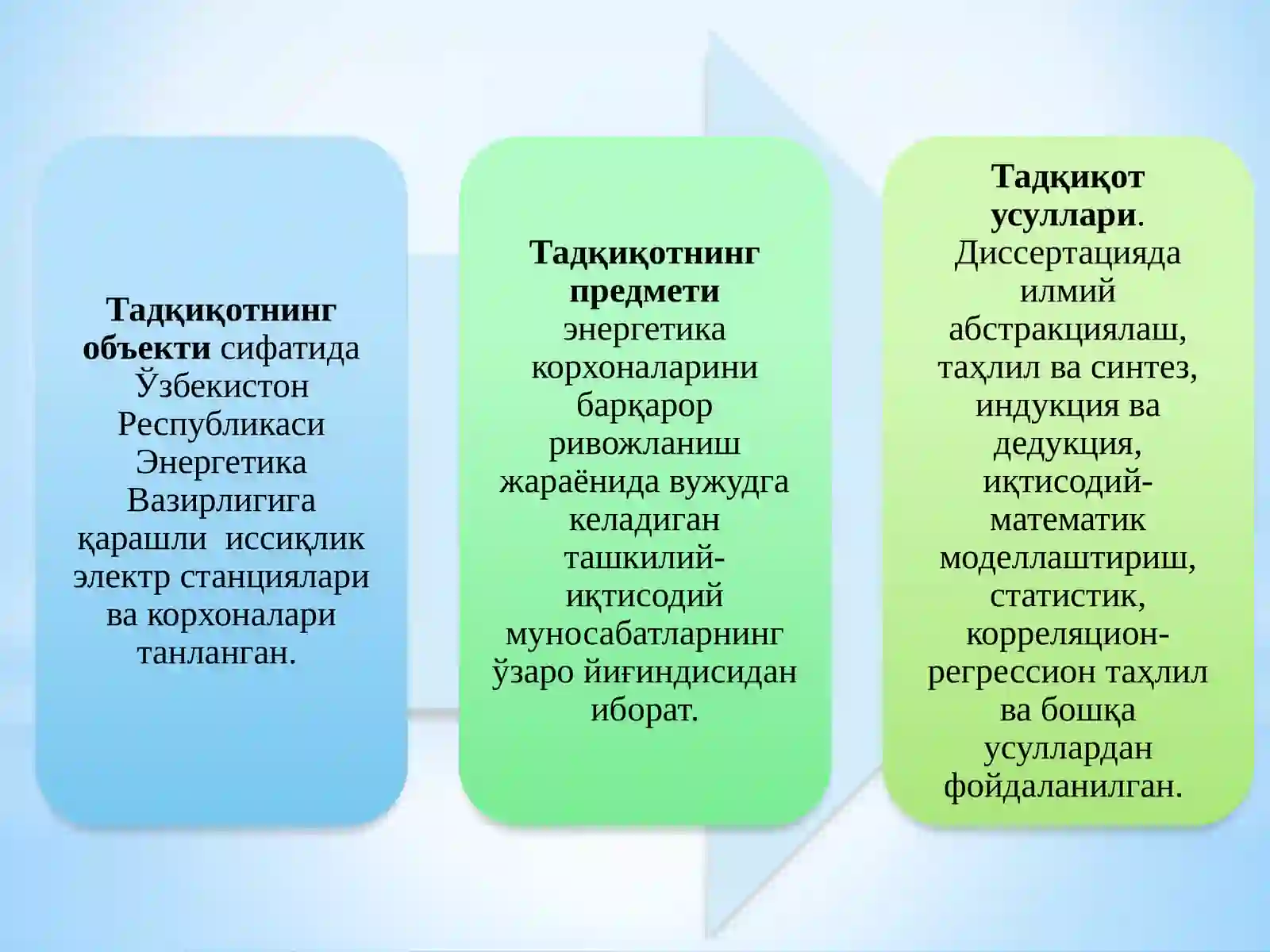 Тадқиқотнинг объекти сифатида Ўзбекистон Республикаси Энергетика Вазирлигига қарашли иссиқлик электр станциялари ва корхоналари танланган.

Тадқиқотнинг предмети энергетика корхоналарини барқарор ривожланиш жараёнида вужудга келадиган ташкилий-иқтисодий муносабатларнинг ўзаро йиғиндисидан иборат.

Тадқиқот усуллари. Диссертацияда илмий абстракциялаш, таҳлил ва синтез, индукция ва дедукция, иқтисодий-математик моделлаштириш, статистик, корреляцион-регрессион таҳлил ва бошқа усуллардан фойдаланилган.